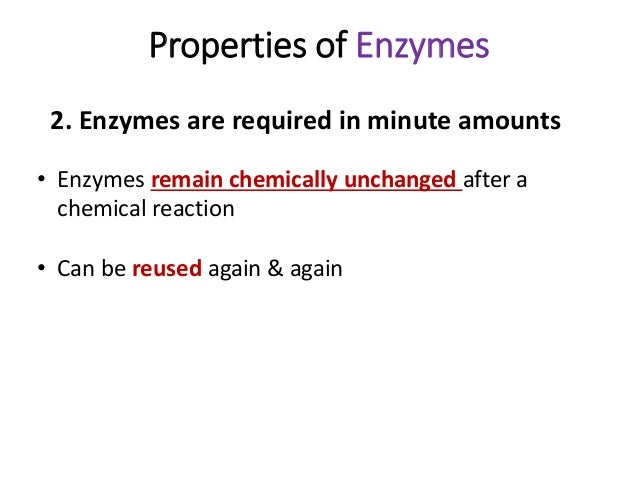 Properties of Enzymes

2. Enzymes are required in minute amounts

• Enzymes remain chemically unchanged after a chemical reaction

• Can be reused again & again